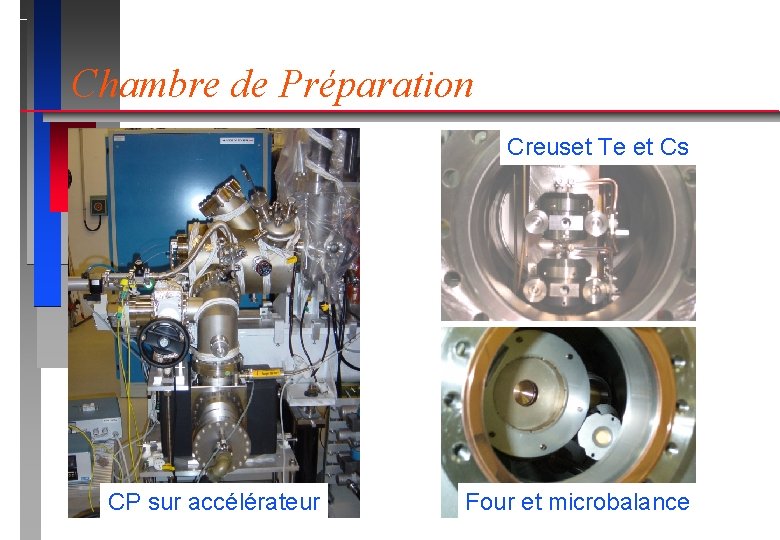 Chambre de Préparation

CP sur accélérateur

Creuset Te et Cs

Four et microbalance